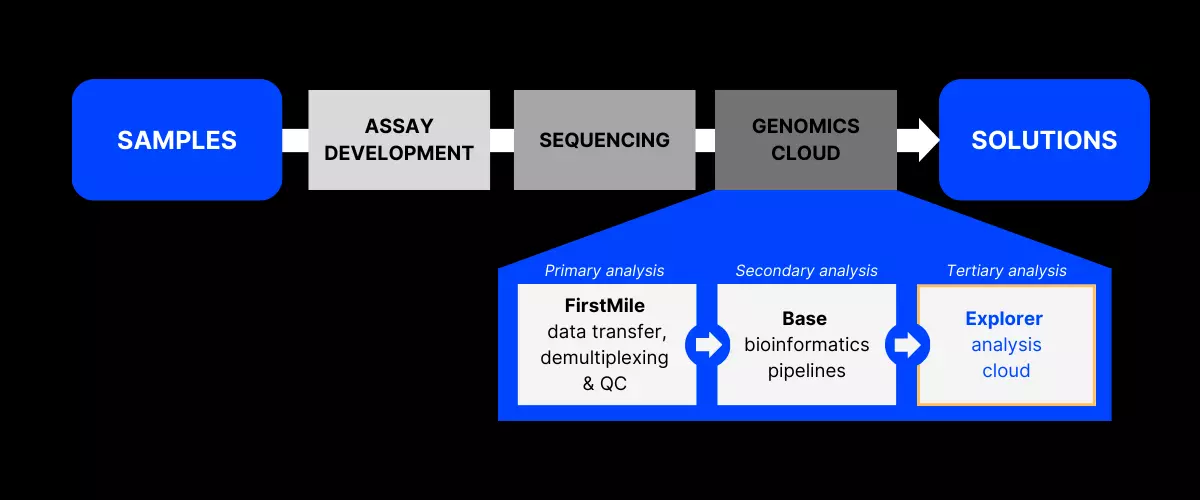 SAMPLES

ASSAY DEVELOPMENT

SEQUENCING

GENOMICS CLOUD

SOLUTIONS

Primary analysis

FirstMile
data transfer, demultiplexing & QC

Secondary analysis

Base
bioinformatics pipelines

Tertiary analysis

Explorer
analysis cloud